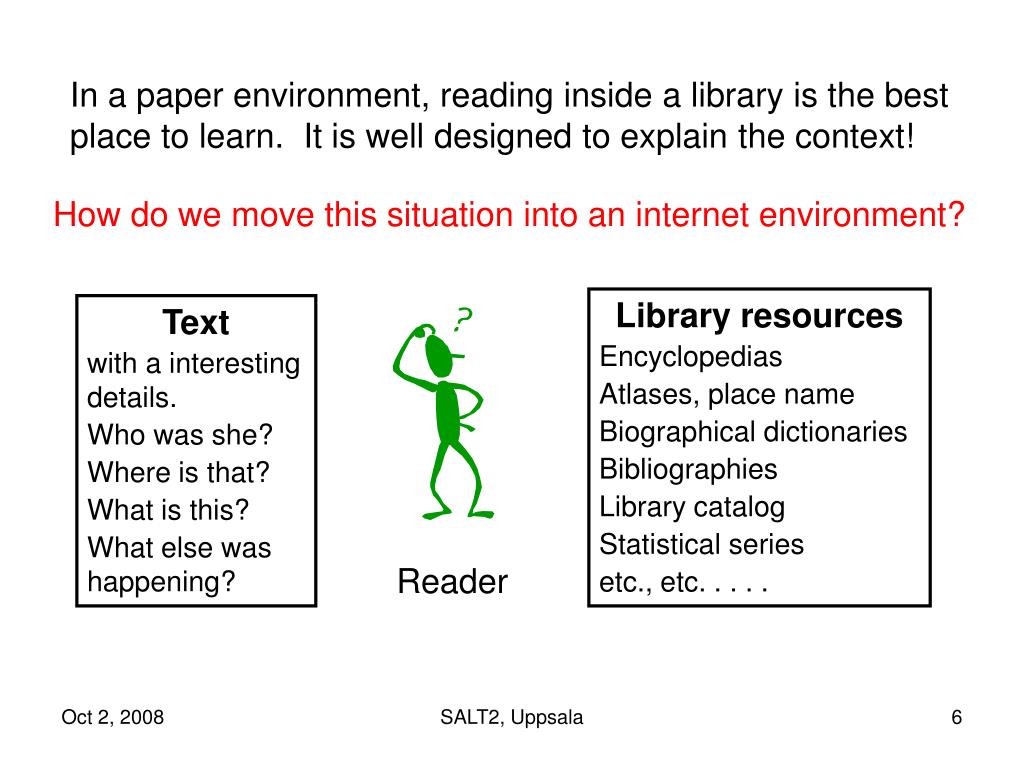 In a paper environment, reading inside a library is the best place to learn.  It is well designed to explain the context!

How do we move this situation into an internet environment?

Text
with a interesting details.
Who was she?
Where is that?
What is this?
What else was happening?

?

Reader

Library resources
Encyclopedias
Atlases, place name
Biographical dictionaries
Bibliographies
Library catalog
Statistical series
etc., etc. . . . .

Oct 2, 2008

SALT2, Uppsala

6